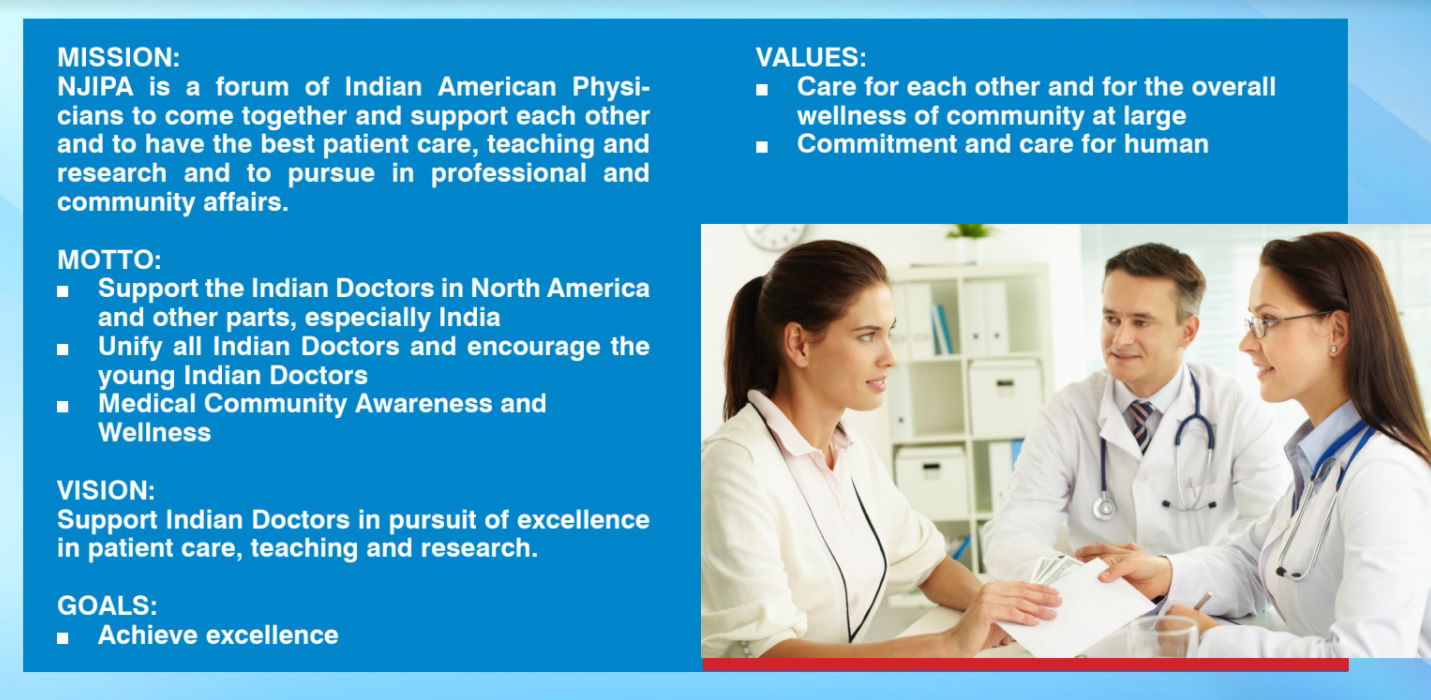 MISSION:
NJIPA is a forum of Indian American Physicians to come together and support each other and to have the best patient care, teaching and research and to pursue in professional and community affairs.

MOTTO:
■ Support the Indian Doctors in North America and other parts, especially India
■ Unify all Indian Doctors and encourage the young Indian Doctors
■ Medical Community Awareness and Wellness

VISION:
Support Indian Doctors in pursuit of excellence in patient care, teaching and research.

GOALS:
■ Achieve excellence

VALUES:
■ Care for each other and for the overall wellness of community at large
■ Commitment and care for human